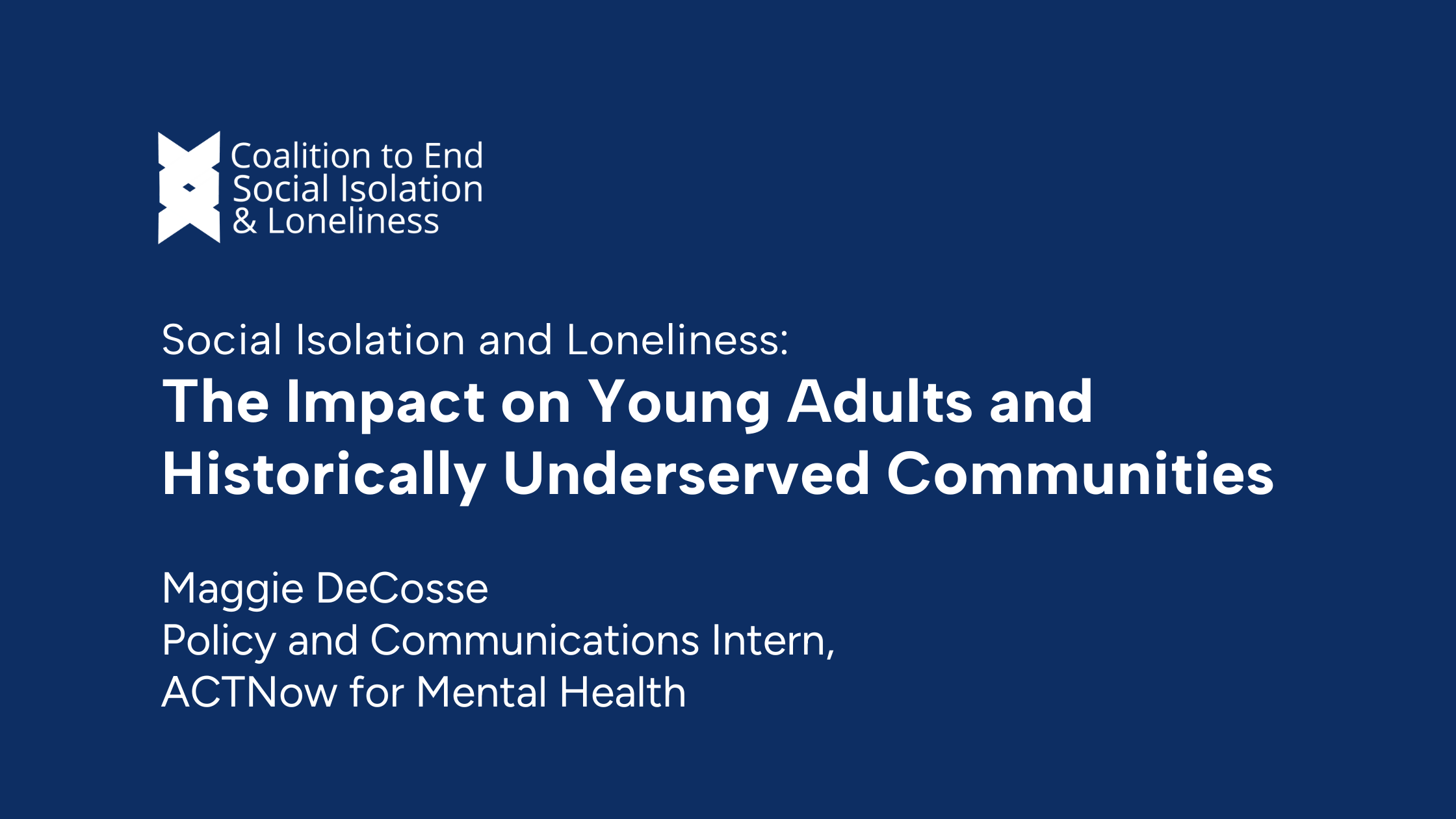 Coalition to End Social Isolation & Loneliness

Social Isolation and Loneliness:
The Impact on Young Adults and Historically Underserved Communities

Maggie DeCosse
Policy and Communications Intern,
ACTNow for Mental Health